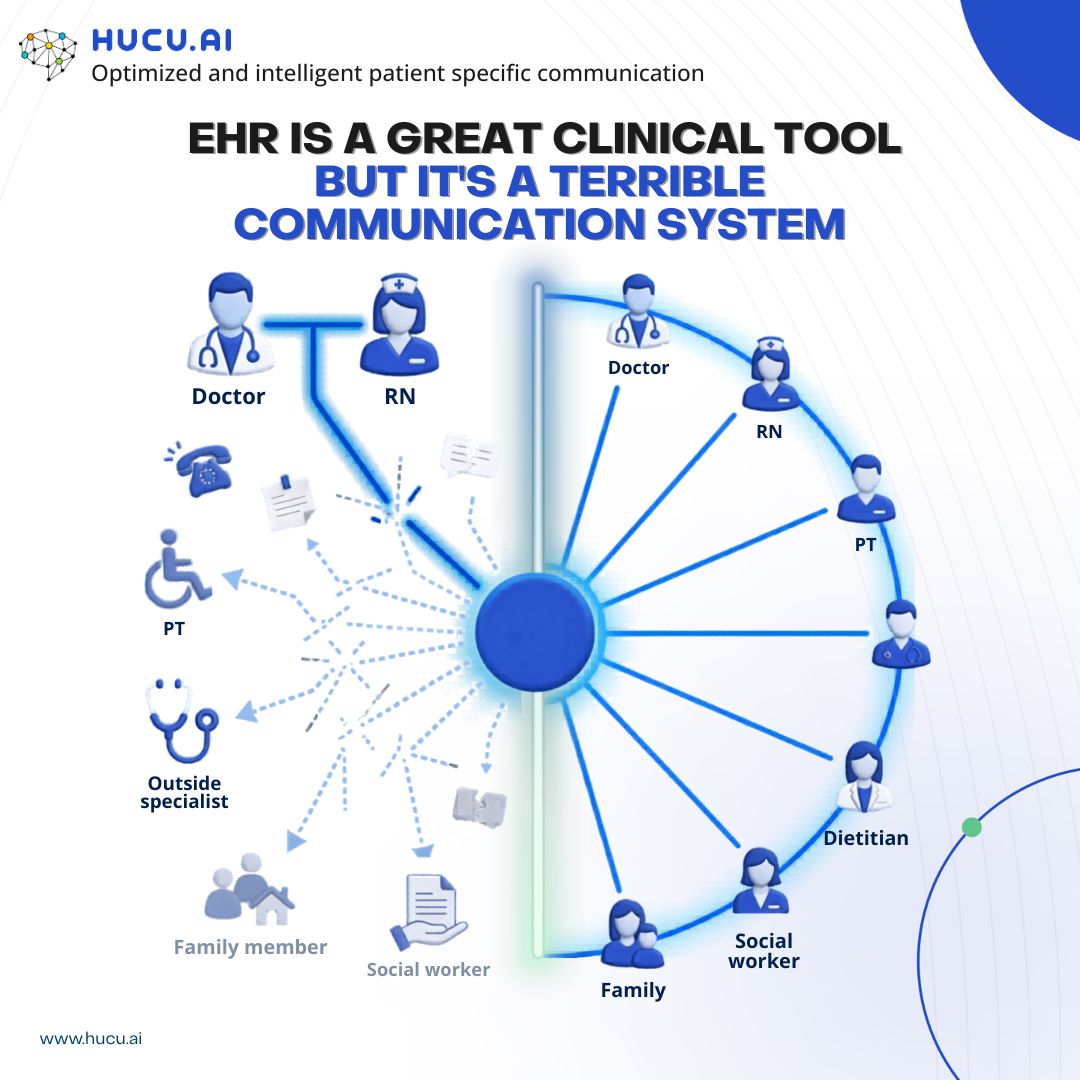 HUCU.AI
Optimized and intelligent patient specific communication

EHR IS A GREAT CLINICAL TOOL
BUT IT'S A TERRIBLE COMMUNICATION SYSTEM

Doctor
RN
PT
Outside specialist
Family member
Social worker

Doctor
RN
PT
Dietitian
Social worker
Family

www.hucu.ai